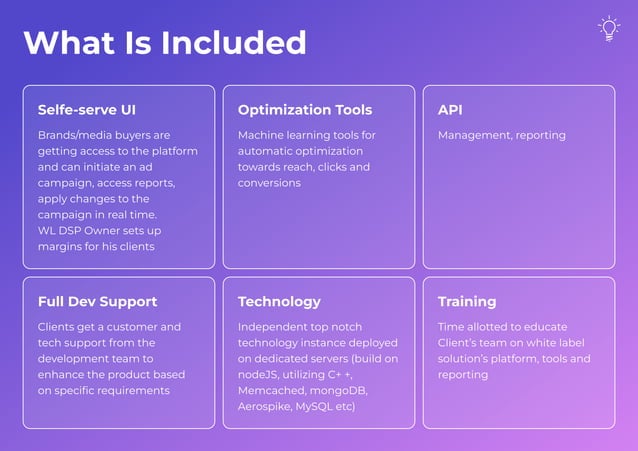 What Is Included

Selfe-serve UI

Brands/media buyers are getting access to the platform and can initiate an ad campaign, access reports, apply changes to the campaign in real time. WL DSP Owner sets up margins for his clients

Optimization Tools

Machine learning tools for automatic optimization towards reach, clicks and conversions

API

Management, reporting

Full Dev Support

Clients get a customer and tech support from the development team to enhance the product based on specific requirements

Technology

Independent top notch technology instance deployed on dedicated servers (build on nodeJS, utilizing C+ +, Memcached, mongoDB, Aerospike, MySQL etc)

Training

Time allotted to educate Client's team on white label solution's platform, tools and reporting